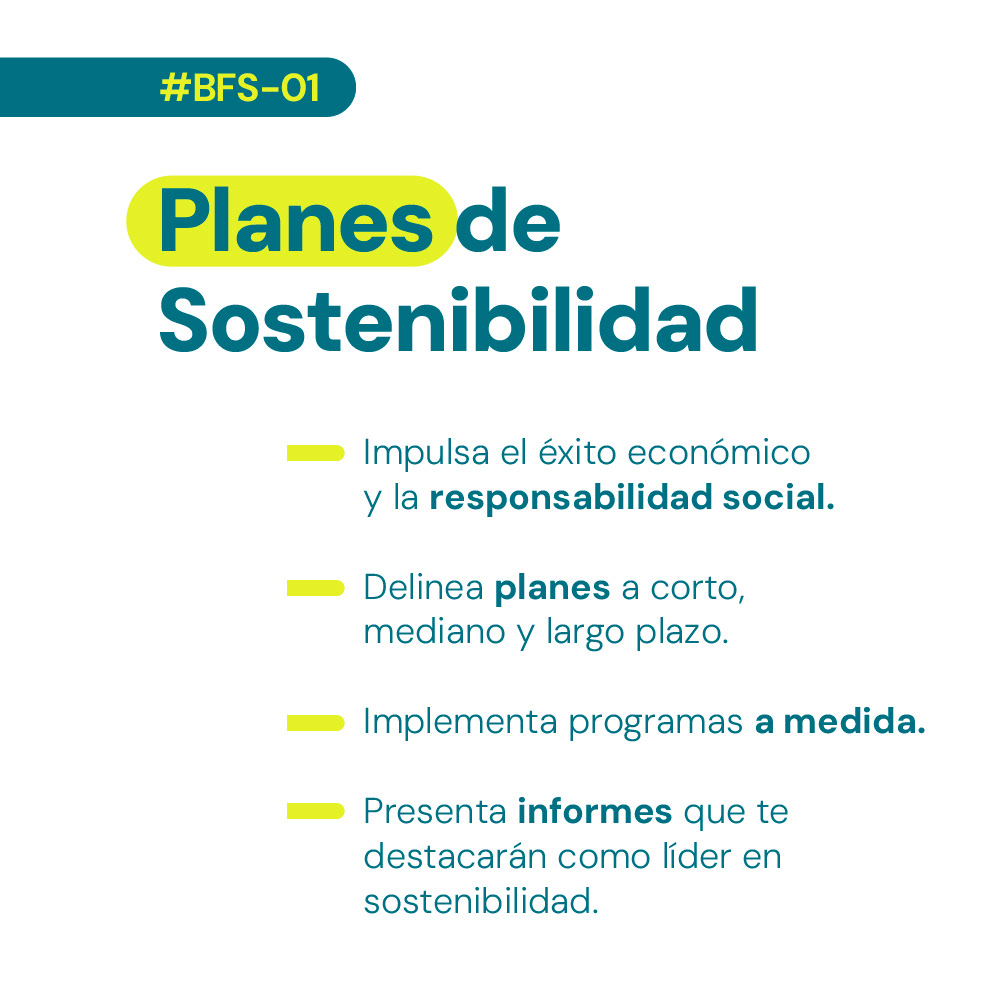 #BFS-01

Planes de Sostenibilidad

Impulsa el éxito económico y la responsabilidad social.

Delinea planes a corto, mediano y largo plazo.

Implementa programas a medida.

Presenta informes que te destacarán como líder en sostenibilidad.